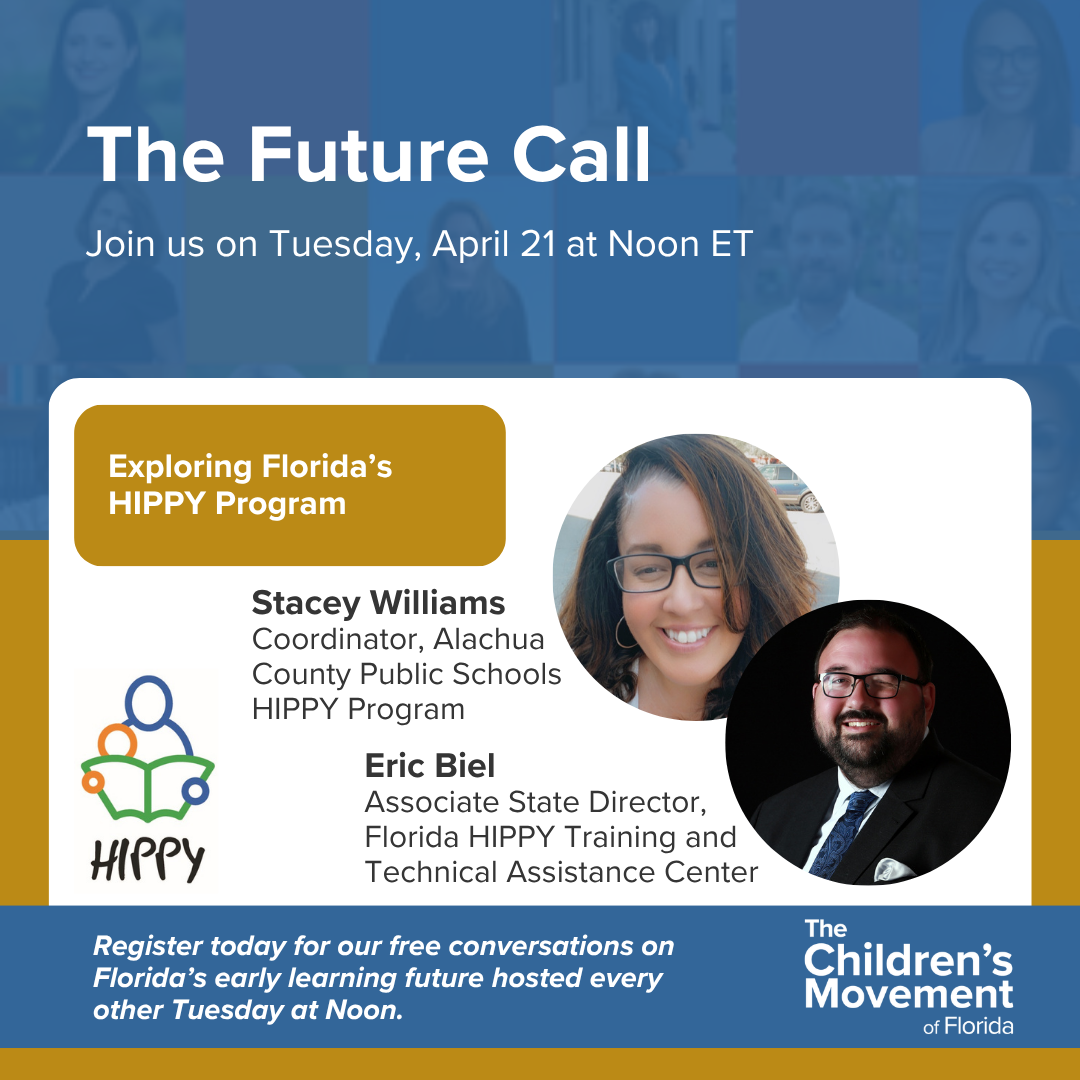 The Future Call

Join us on Tuesday, April 21 at Noon ET

Exploring Florida's HIPPY Program

Stacey Williams
Coordinator, Alachua County Public Schools HIPPY Program

HIPPY

Eric Biel
Associate State Director, Florida HIPPY Training and Technical Assistance Center

Register today for our free conversations on Florida's early learning future hosted every other Tuesday at Noon.

The Children's Movement of Florida